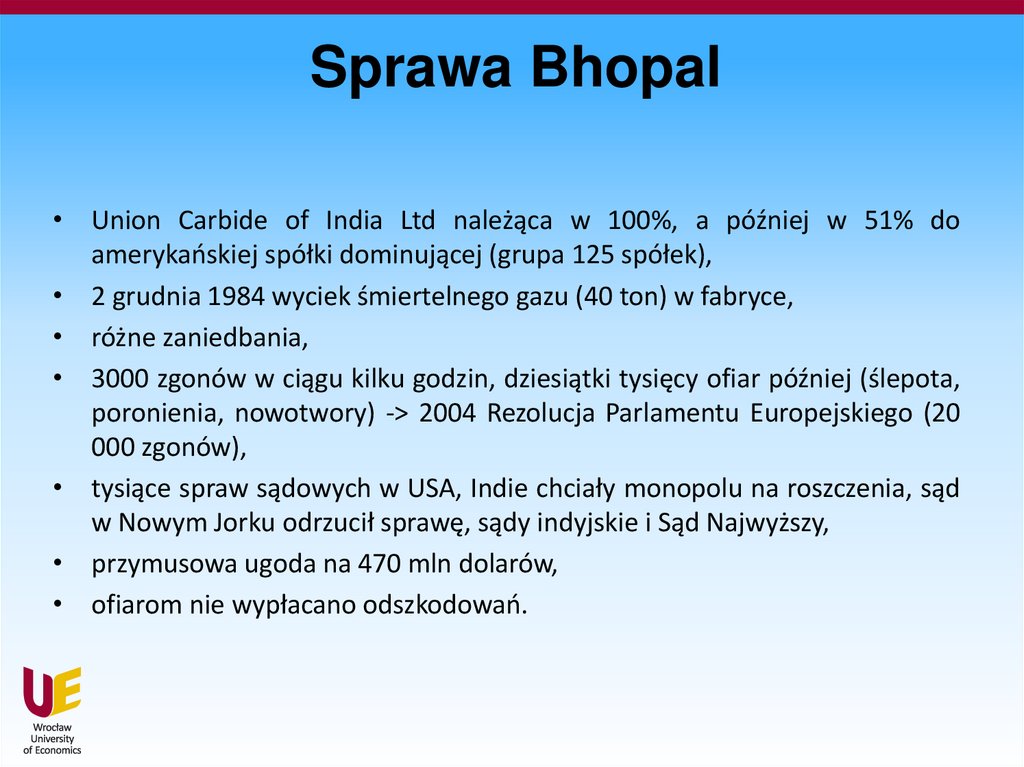 Sprawa Bhopal

• Union Carbide of India Ltd należąca w 100%, a później w 51% do amerykańskiej spółki dominującej (grupa 125 spółek),
• 2 grudnia 1984 wyciek śmiertelnego gazu (40 ton) w fabryce,
• różne zaniedbania,
• 3000 zgonów w ciągu kilku godzin, dziesiątki tysięcy ofiar później (ślepota, poronienia, nowotwory) -> 2004 Rezolucja Parlamentu Europejskiego (20 000 zgonów),
• tysiące spraw sądowych w USA, Indie chciały monopolu na roszczenia, sąd w Nowym Jorku odrzucił sprawę, sądy indyjskie i Sąd Najwyższy,
• przymusowa ugoda na 470 mln dolarów,
• ofiarom nie wypłacano odszkodowań.

UE
Wrocław University of Economics